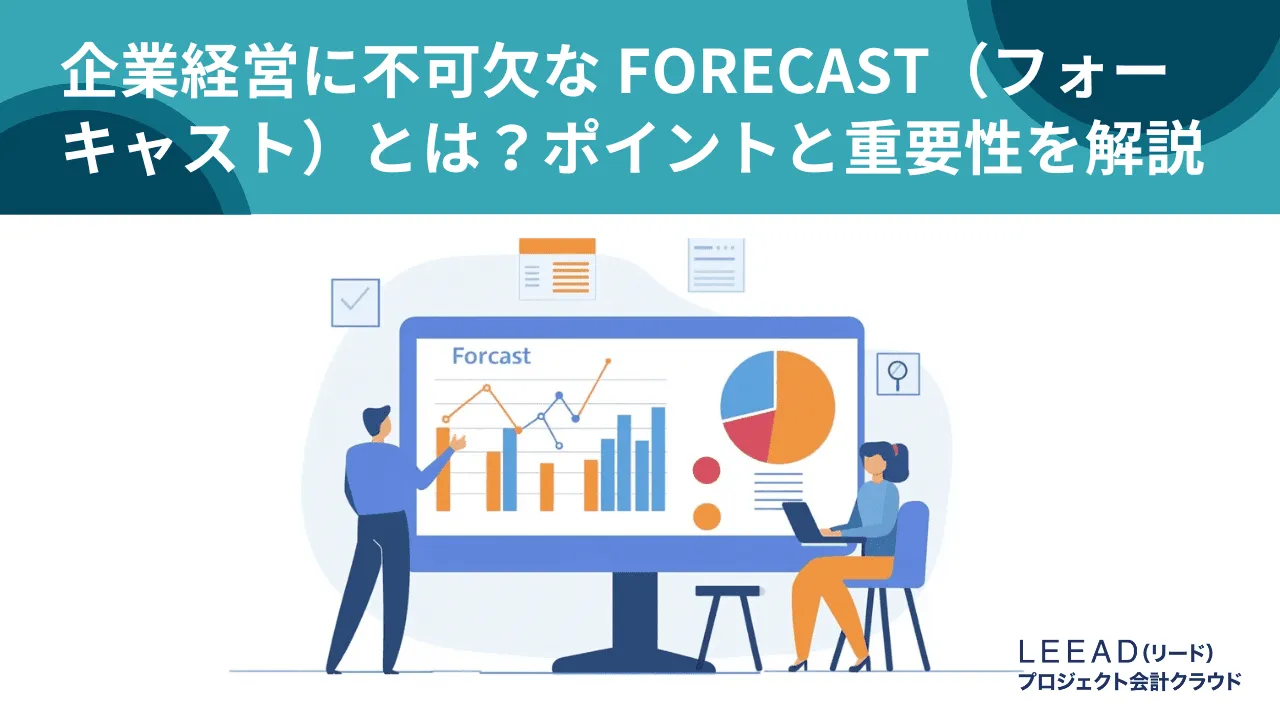 企業経営に不可欠な FORECAST（フォーキャスト）とは？ポイントと重要性を解説

Forcast

LEEAD(リード)
プロジェクト会計クラウド